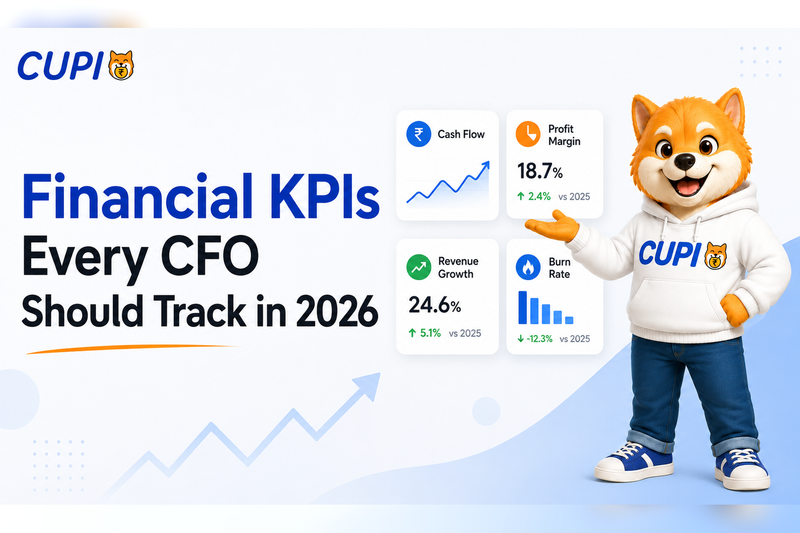 CUPI

Financial KPIs Every CFO Should Track in 2026

₹ Cash Flow

Profit Margin
18.7%
↑ 2.4% vs 2025

Revenue Growth
24.6%
↑ 5.1% vs 2025

Burn Rate
↓ -12.3% vs 2025

CUPI